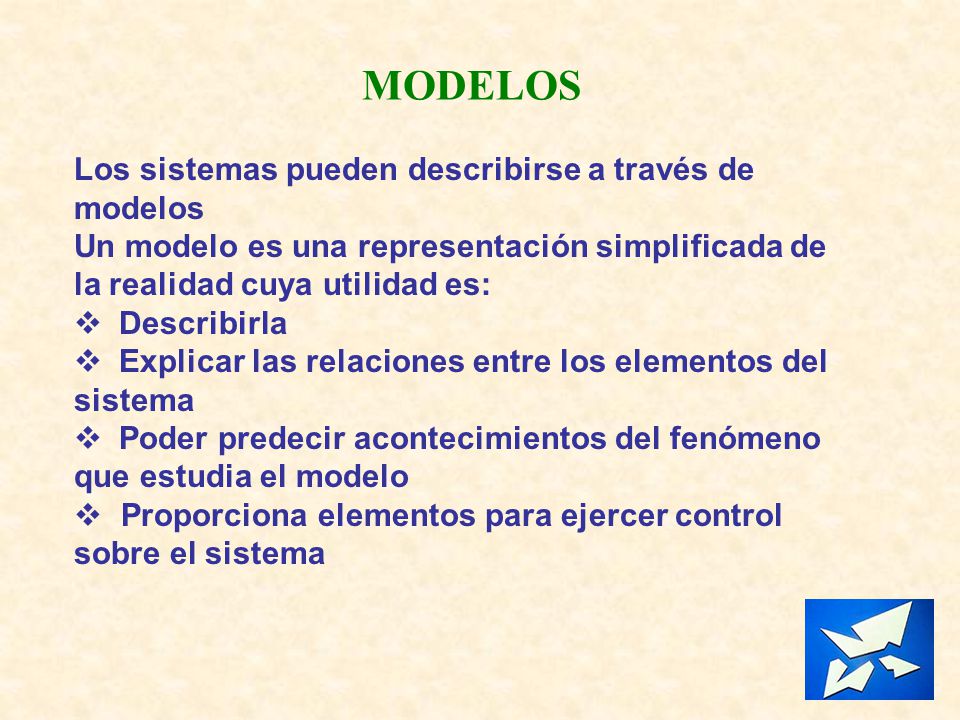 MODELOS

Los sistemas pueden describirse a través de modelos
Un modelo es una representación simplificada de la realidad cuya utilidad es:
❖ Describirla
❖ Explicar las relaciones entre los elementos del sistema
❖ Poder predecir acontecimientos del fenómeno que estudia el modelo
❖ Proporciona elementos para ejercer control sobre el sistema